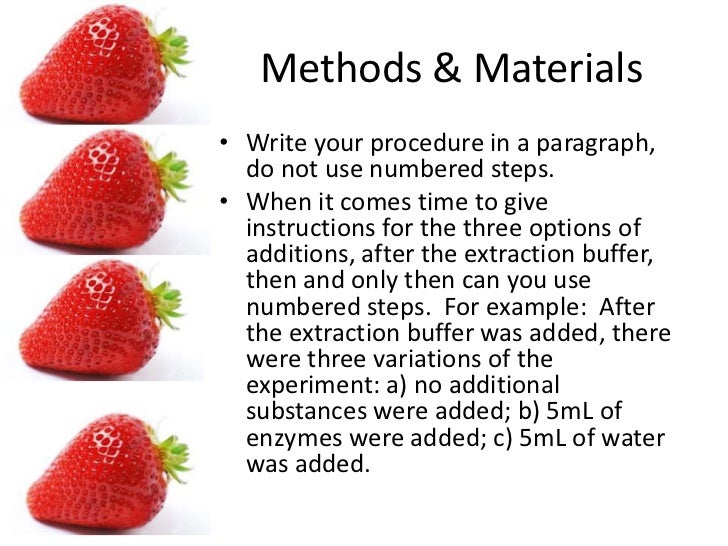 Methods & Materials

• Write your procedure in a paragraph, do not use numbered steps.
• When it comes time to give instructions for the three options of additions, after the extraction buffer, then and only then can you use numbered steps. For example: After the extraction buffer was added, there were three variations of the experiment: a) no additional substances were added; b) 5mL of enzymes were added; c) 5mL of water was added.